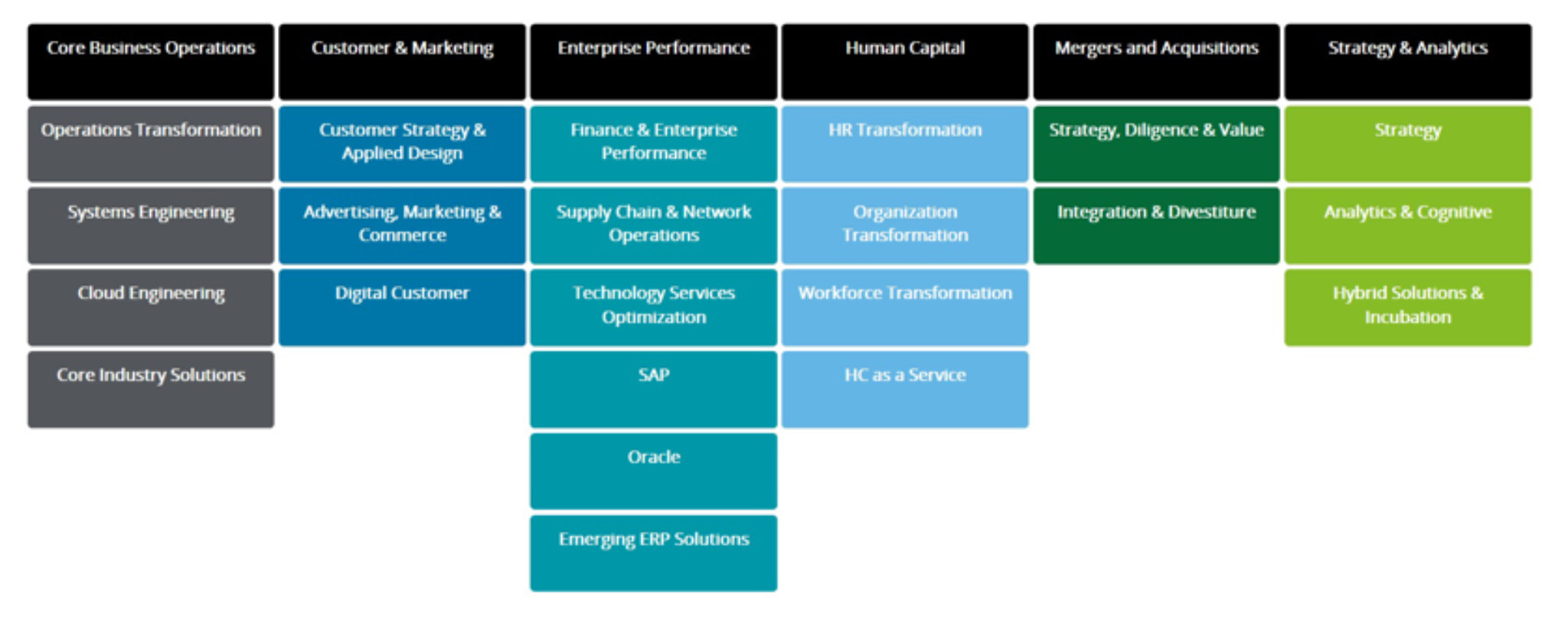 | Core Business Operations | Customer & Marketing | Enterprise Performance | Human Capital | Mergers and Acquisitions | Strategy & Analytics |
|---|---|---|---|---|---|
| Operations Transformation | Customer Strategy & Applied Design | Finance & Enterprise Performance | HR Transformation | Strategy, Diligence & Value | Strategy |
| Systems Engineering | Advertising, Marketing & Commerce | Supply Chain & Network Operations | Organization Transformation | Integration & Divestiture | Analytics & Cognitive |
| Cloud Engineering | Digital Customer | Technology Services Optimization | Workforce Transformation | | Hybrid Solutions & Incubation |
| Core Industry Solutions | | SAP | HC as a Service | | |
| | | Oracle | | | |
| | | Emerging ERP Solutions | | | |